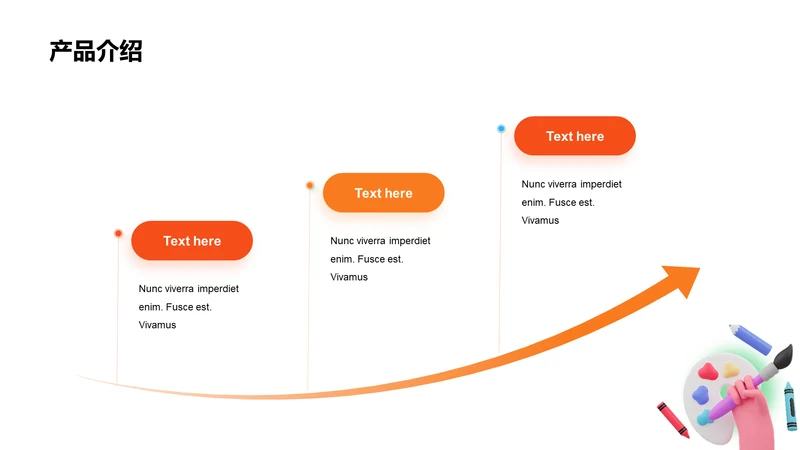 产品介绍

Text here

Nunc viverra imperdiet enim. Fusce est. Vivamus

Text here

Nunc viverra imperdiet enim. Fusce est. Vivamus

Text here

Nunc viverra imperdiet enim. Fusce est. Vivamus